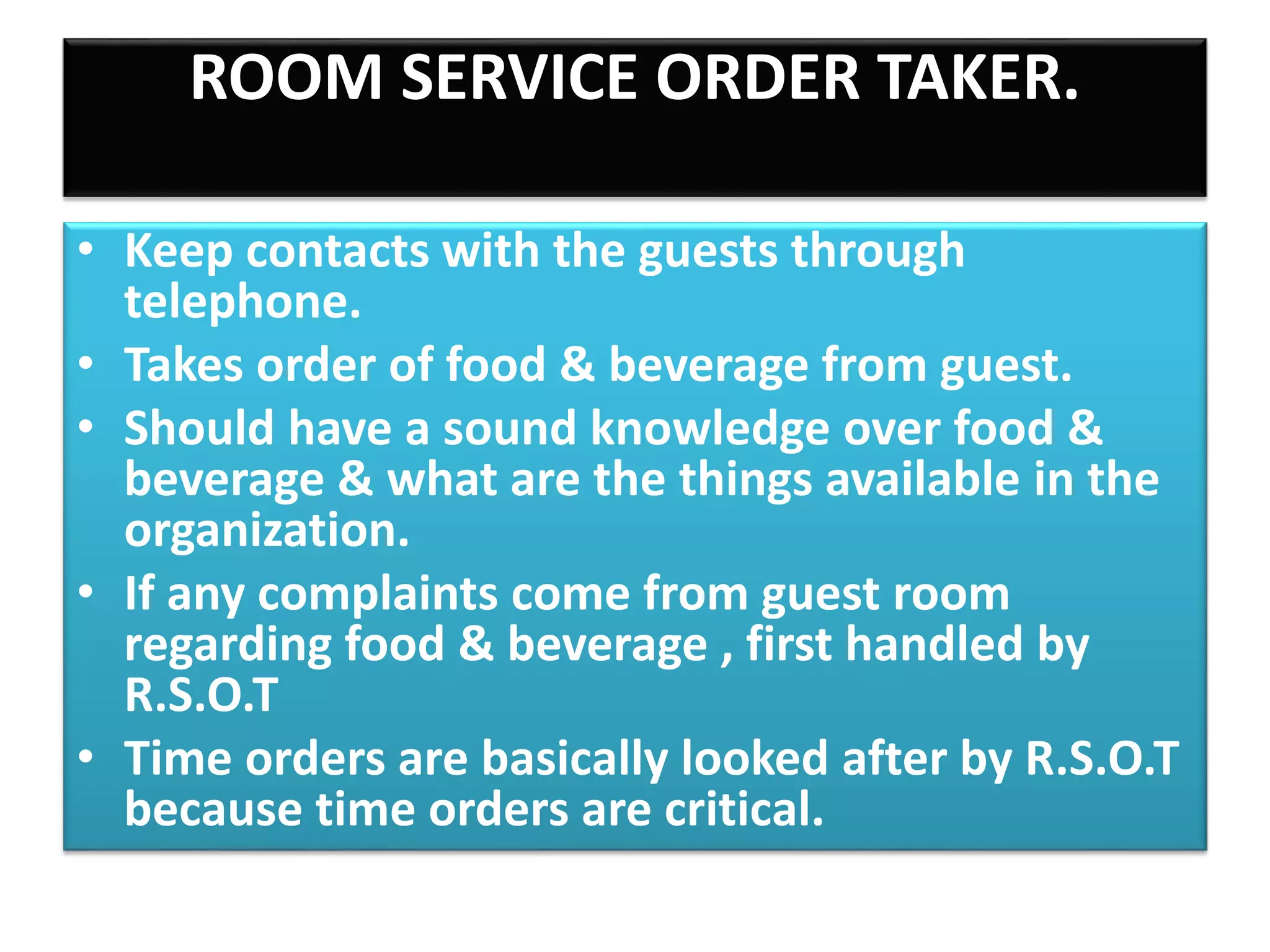 ROOM SERVICE ORDER TAKER.

• Keep contacts with the guests through telephone.
• Takes order of food & beverage from guest.
• Should have a sound knowledge over food & beverage & what are the things available in the organization.
• If any complaints come from guest room regarding food & beverage , first handled by R.S.O.T
• Time orders are basically looked after by R.S.O.T because time orders are critical.